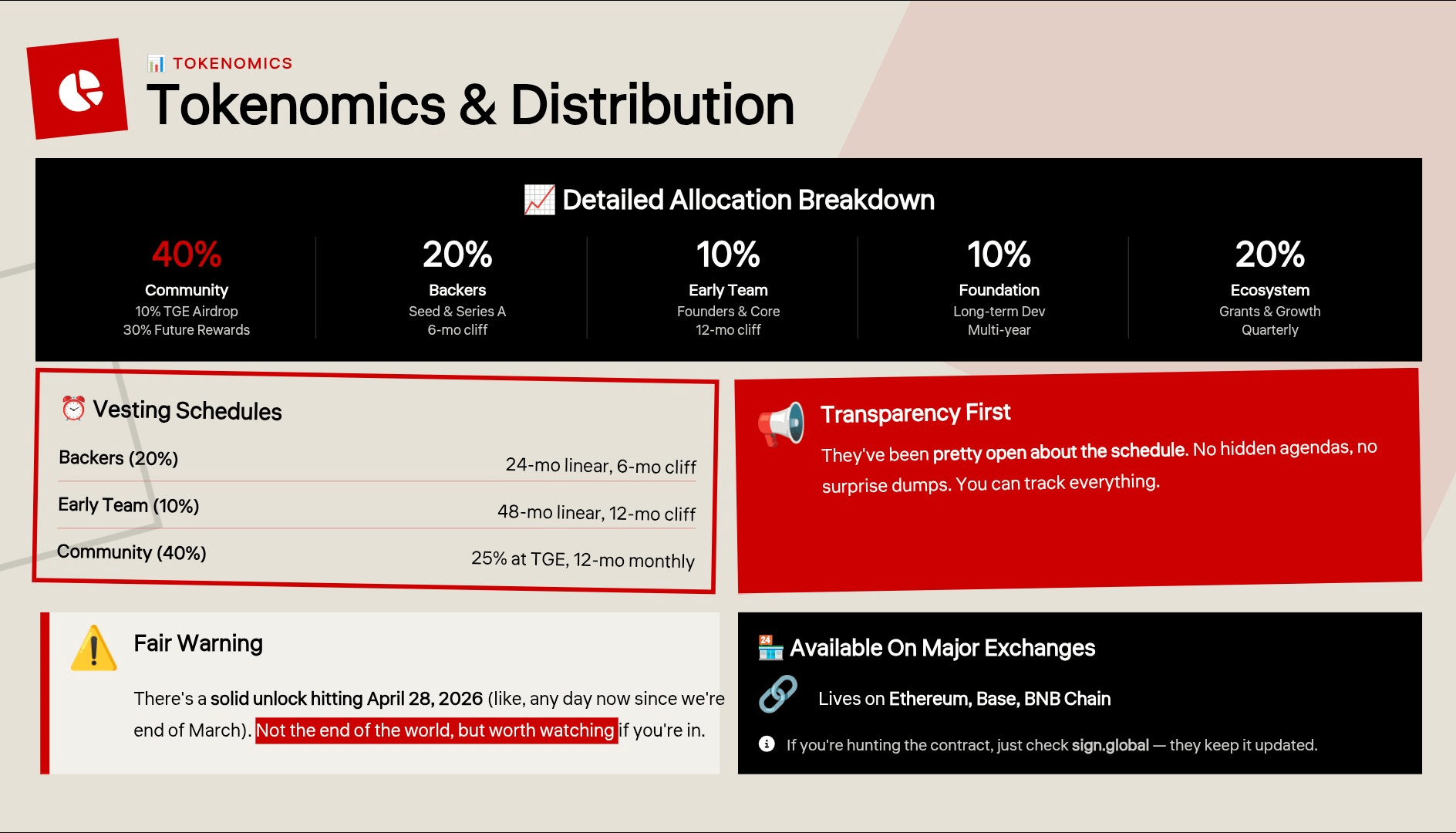 TOKENOMICS

Tokenomics & Distribution

Detailed Allocation Breakdown

40%
Community
10% TGE Airdrop
30% Future Rewards

20%
Backers
Seed & Series A
6-mo cliff

10%
Early Team
Founders & Core
12-mo cliff

10%
Foundation
Long-term Dev
Multi-year

20%
Ecosystem
Grants & Growth
Quarterly

Vesting Schedules

| Backers (20%) | 24-mo linear, 6-mo cliff |
|---|---|
| Early Team (10%) | 48-mo linear, 12-mo cliff |
| Community (40%) | 25% at TGE, 12-mo monthly |

Transparency First

They've been pretty open about the schedule. No hidden agendas, no surprise dumps. You can track everything.

Fair Warning

There's a solid unlock hitting April 28, 2026 (like, any day now since we're end of March). Not the end of the world, but worth watching if you're in.

Available On Major Exchanges

Lives on Ethereum, Base, BNB Chain

If you're hunting the contract, just check sign.global — they keep it updated.